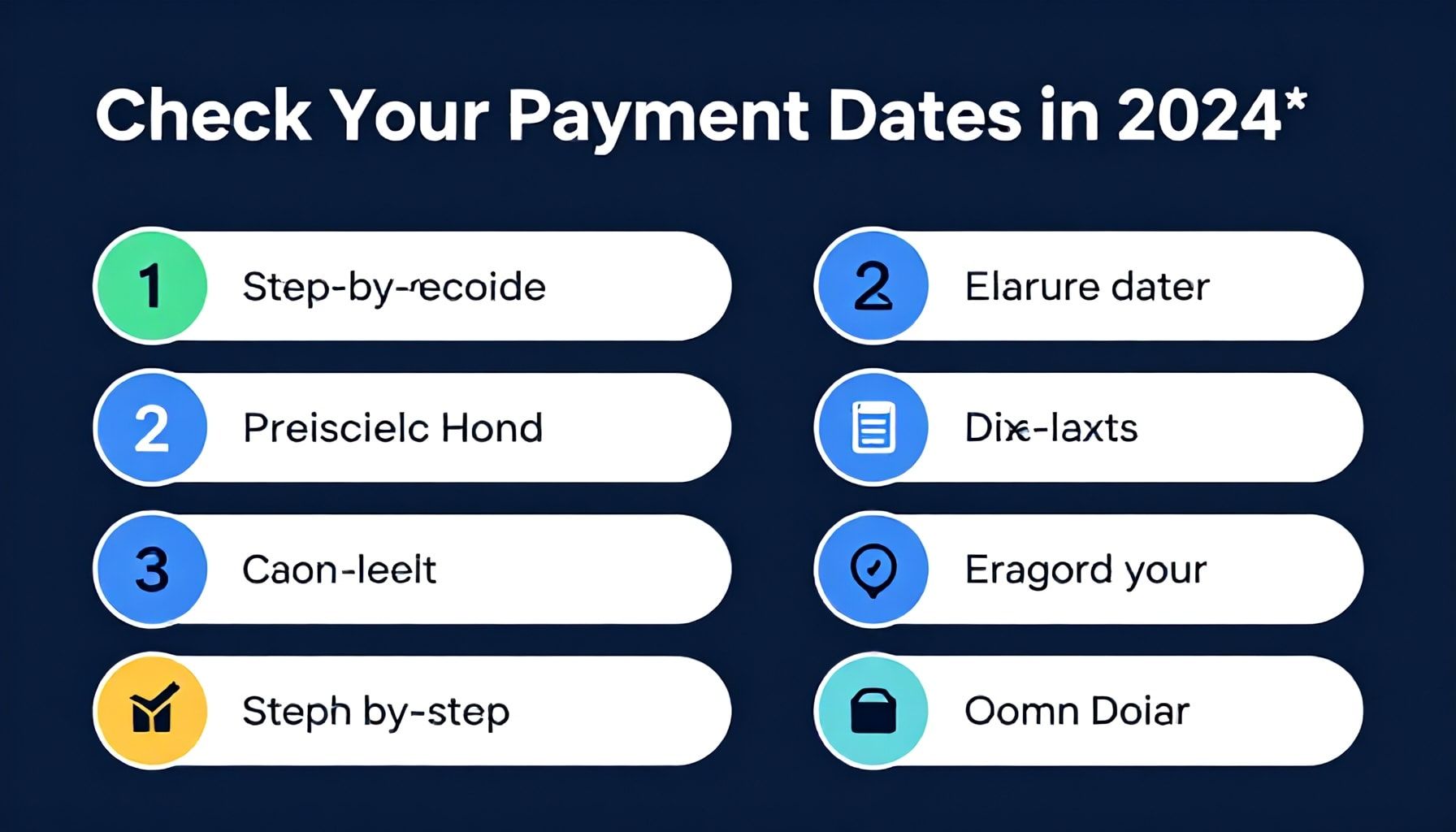 Check Your Payment Dates in 2024*

1 Step-by-recoide

2 Preiscielc Hond

3 Caon-leelt

Steph by-step

2 Elarure dater

Dix-laxts

Eragord your

Oomn Doiar